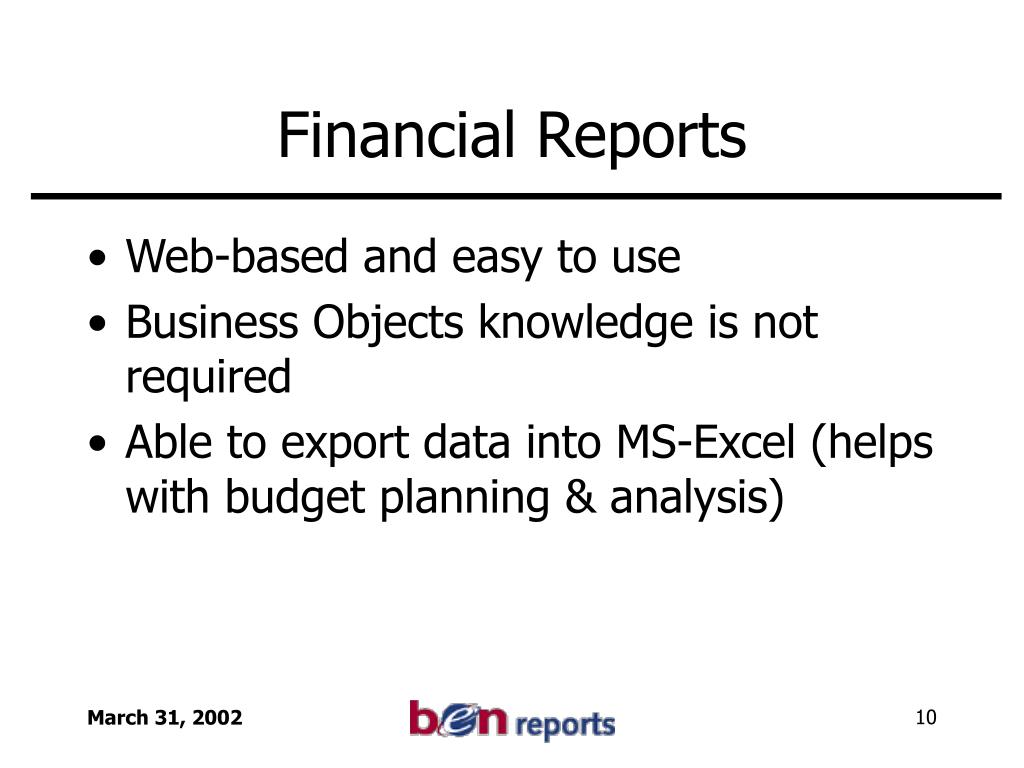 Financial Reports

• Web-based and easy to use
• Business Objects knowledge is not required
• Able to export data into MS-Excel (helps with budget planning & analysis)

March 31, 2002

ben reports

10